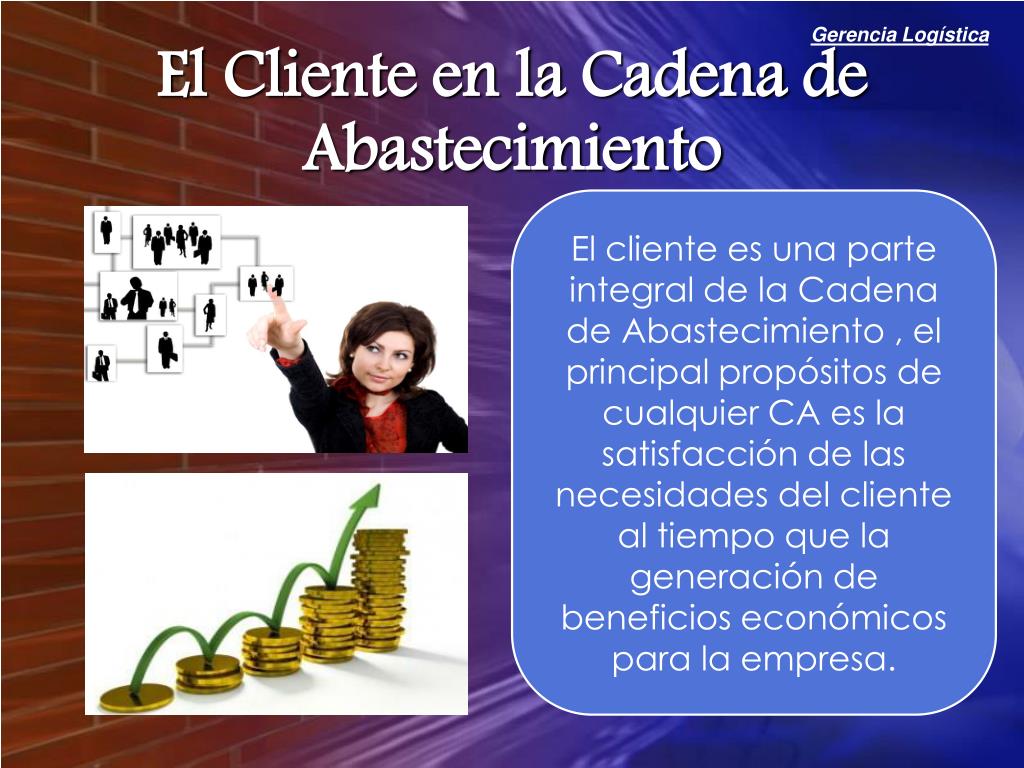 Gerencia Logística

El Cliente en la Cadena de Abastecimiento

El cliente es una parte integral de la Cadena de Abastecimiento , el principal propósitos de cualquier CA es la satisfacción de las necesidades del cliente al tiempo que la generación de beneficios económicos para la empresa.